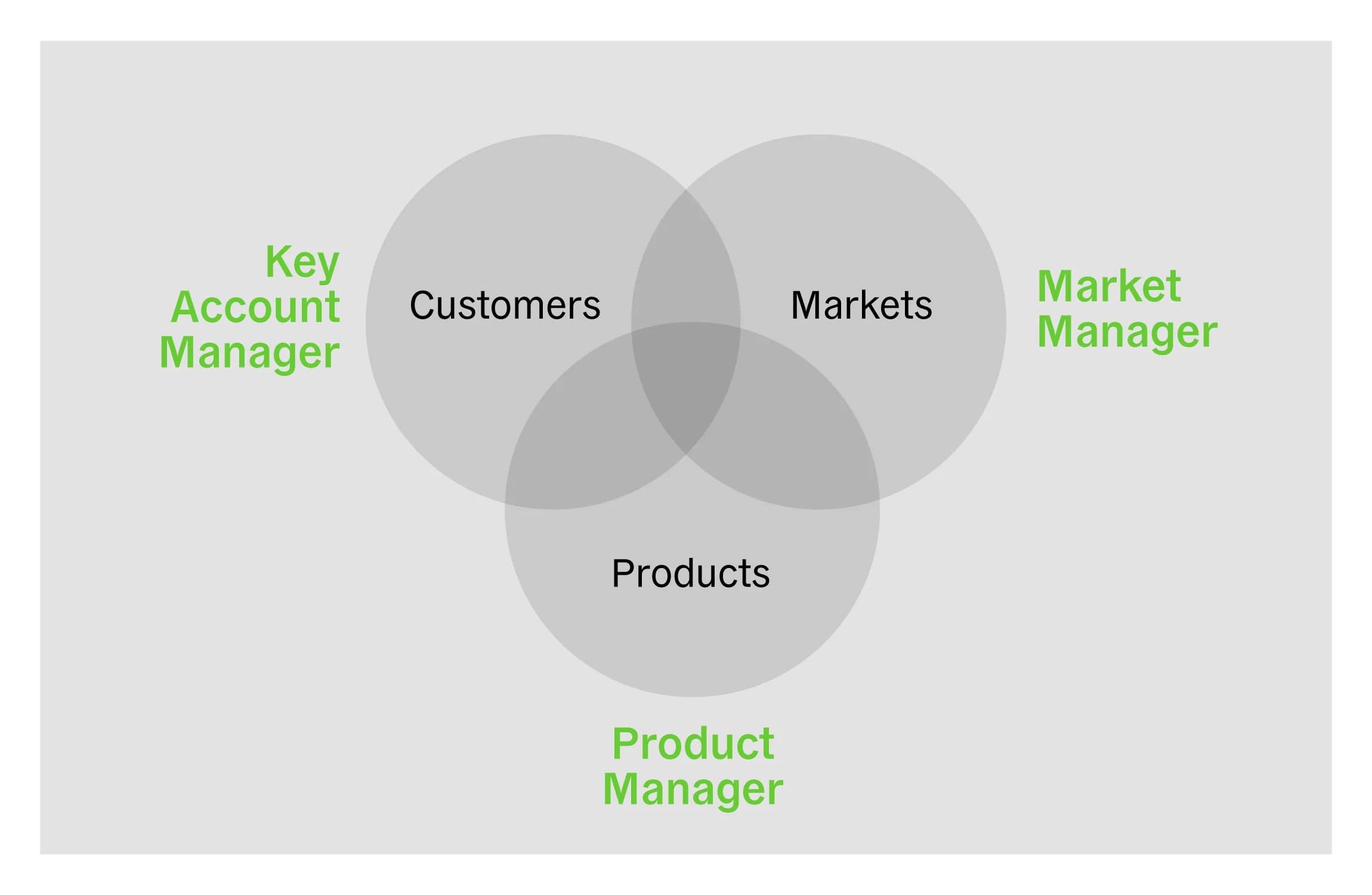 Key Account Manager

Customers

Markets

Market Manager

Products

Product Manager